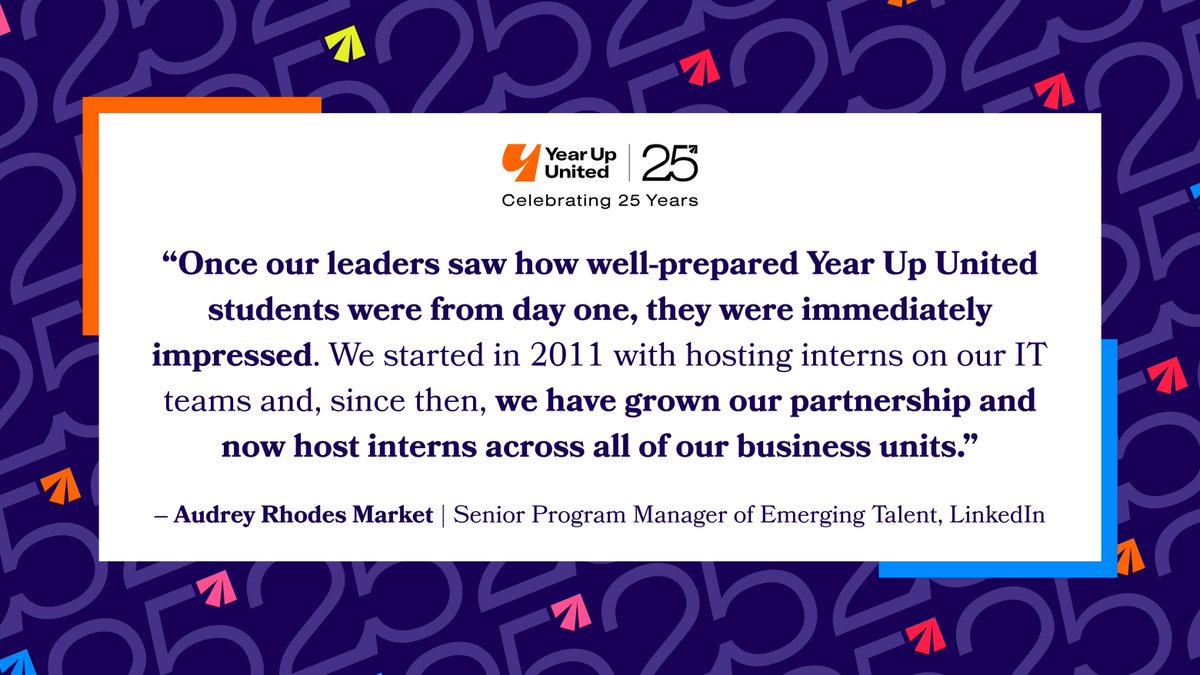 Year Up United | 25

Celebrating 25 Years

“Once our leaders saw how well-prepared Year Up United students were from day one, they were immediately impressed. We started in 2011 with hosting interns on our IT teams and, since then, we have grown our partnership and now host interns across all of our business units.”

– Audrey Rhodes Market | Senior Program Manager of Emerging Talent, LinkedIn